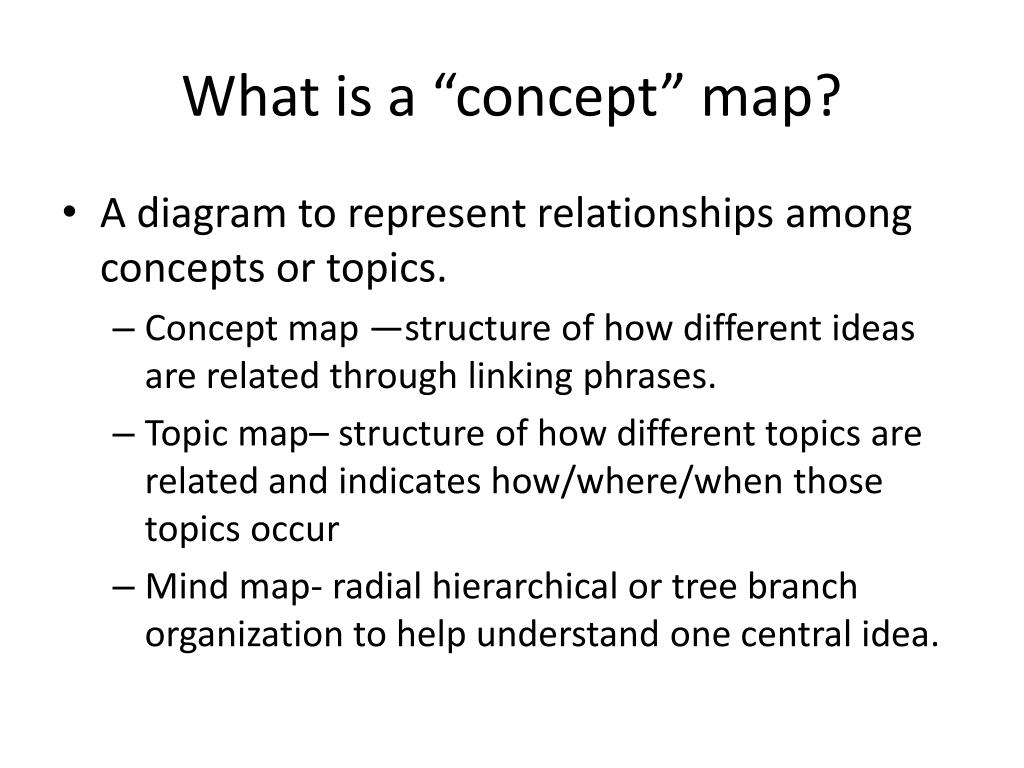 What is a “concept” map?

• A diagram to represent relationships among concepts or topics.

– Concept map —structure of how different ideas are related through linking phrases.

– Topic map– structure of how different topics are related and indicates how/where/when those topics occur

– Mind map- radial hierarchical or tree branch organization to help understand one central idea.